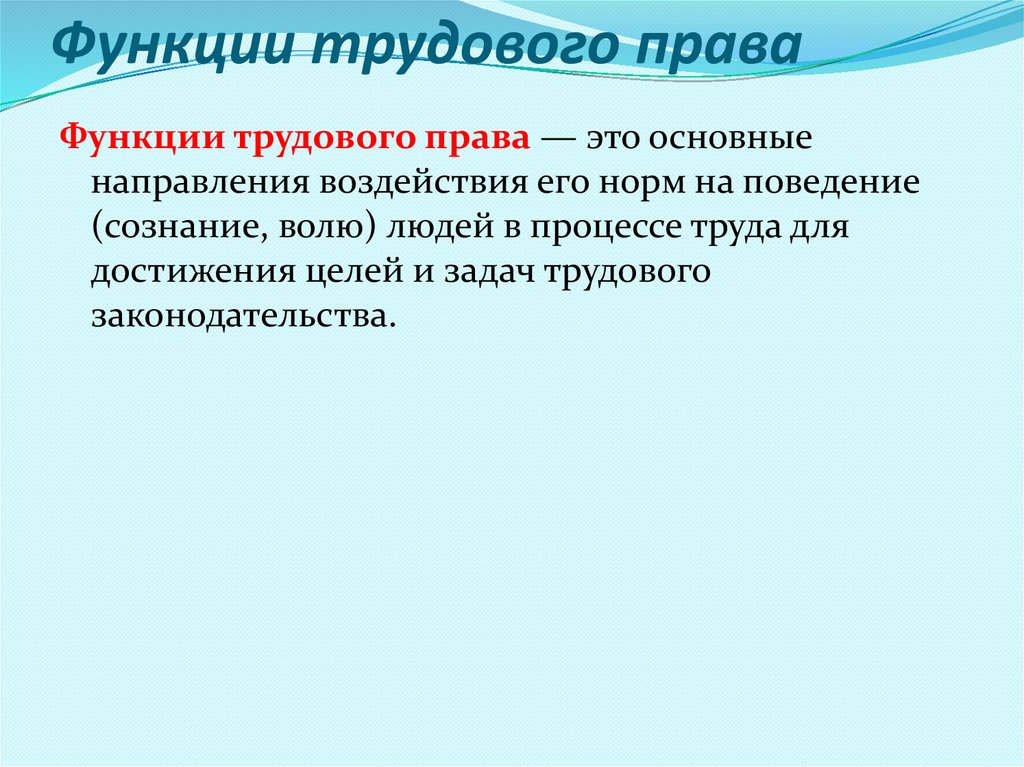 Функции трудового права

Функции трудового права — это основные направления воздействия его норм на поведение (сознание, волю) людей в процессе труда для достижения целей и задач трудового законодательства.